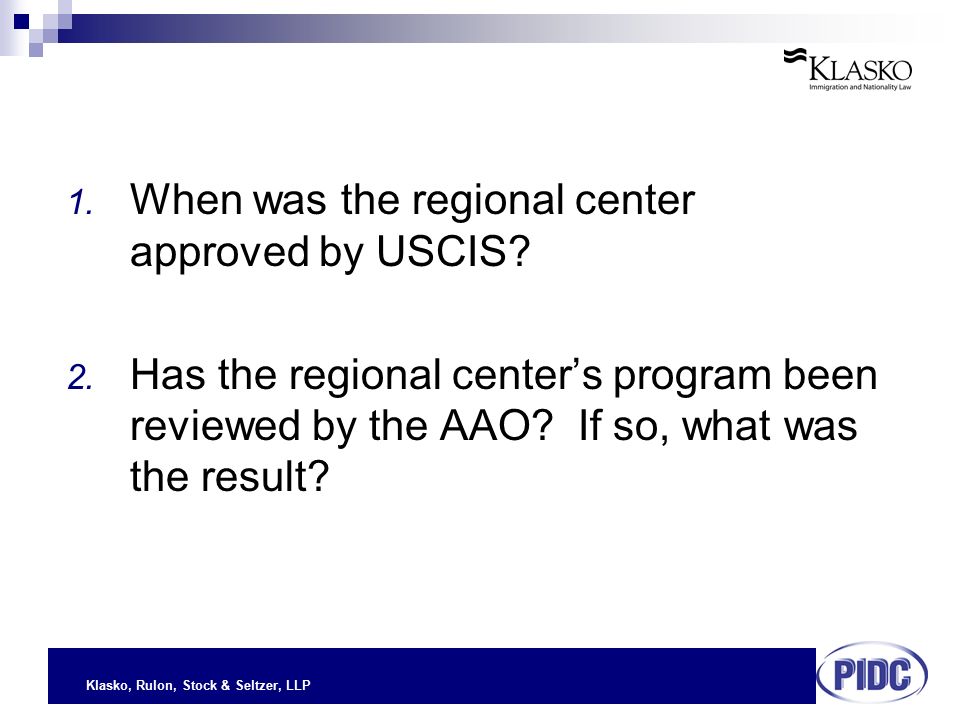 KLASKO
Immigration and Nationality Law

1. When was the regional center approved by USCIS?

2. Has the regional center's program been reviewed by the AAO? If so, what was the result?

Klasko, Rulon, Stock & Seltzer, LLP

PIDC